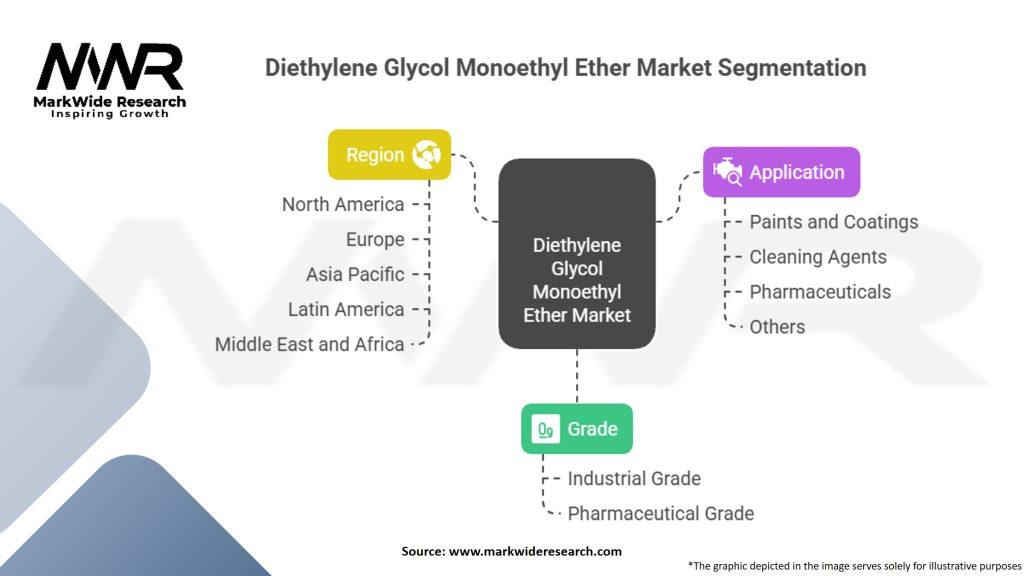 MWR
MarkWide Research
Inspiring Growth

Diethylene Glycol Monoethyl Ether Market Segmentation

Region
North America
Europe
Asia Pacific
Latin America
Middle East and Africa

Diethylene Glycol Monoethyl Ether Market

Application
Paints and Coatings
Cleaning Agents
Pharmaceuticals
Others

Grade
Industrial Grade
Pharmaceutical Grade

Source: www.markwideresearch.com

*The graphic depicted in the image serves solely for illustrative purposes